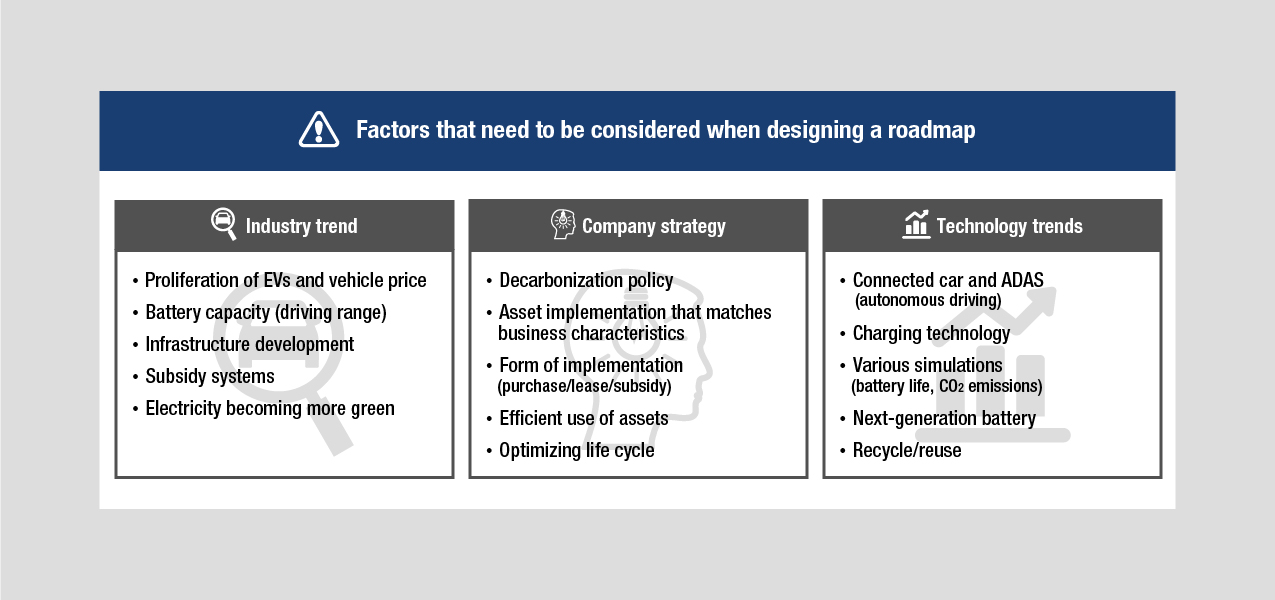 Factors that need to be considered when designing a roadmap

Industry trend

• Proliferation of EVs and vehicle price
• Battery capacity (driving range)
• Infrastructure development
• Subsidy systems
• Electricity becoming more green

Company strategy

• Decarbonization policy
• Asset implementation that matches business characteristics
• Form of implementation (purchase/lease/subsidy)
• Efficient use of assets
• Optimizing life cycle

Technology trends

• Connected car and ADAS (autonomous driving)
• Charging technology
• Various simulations (battery life, $CO_2$ emissions)
• Next-generation battery
• Recycle/reuse